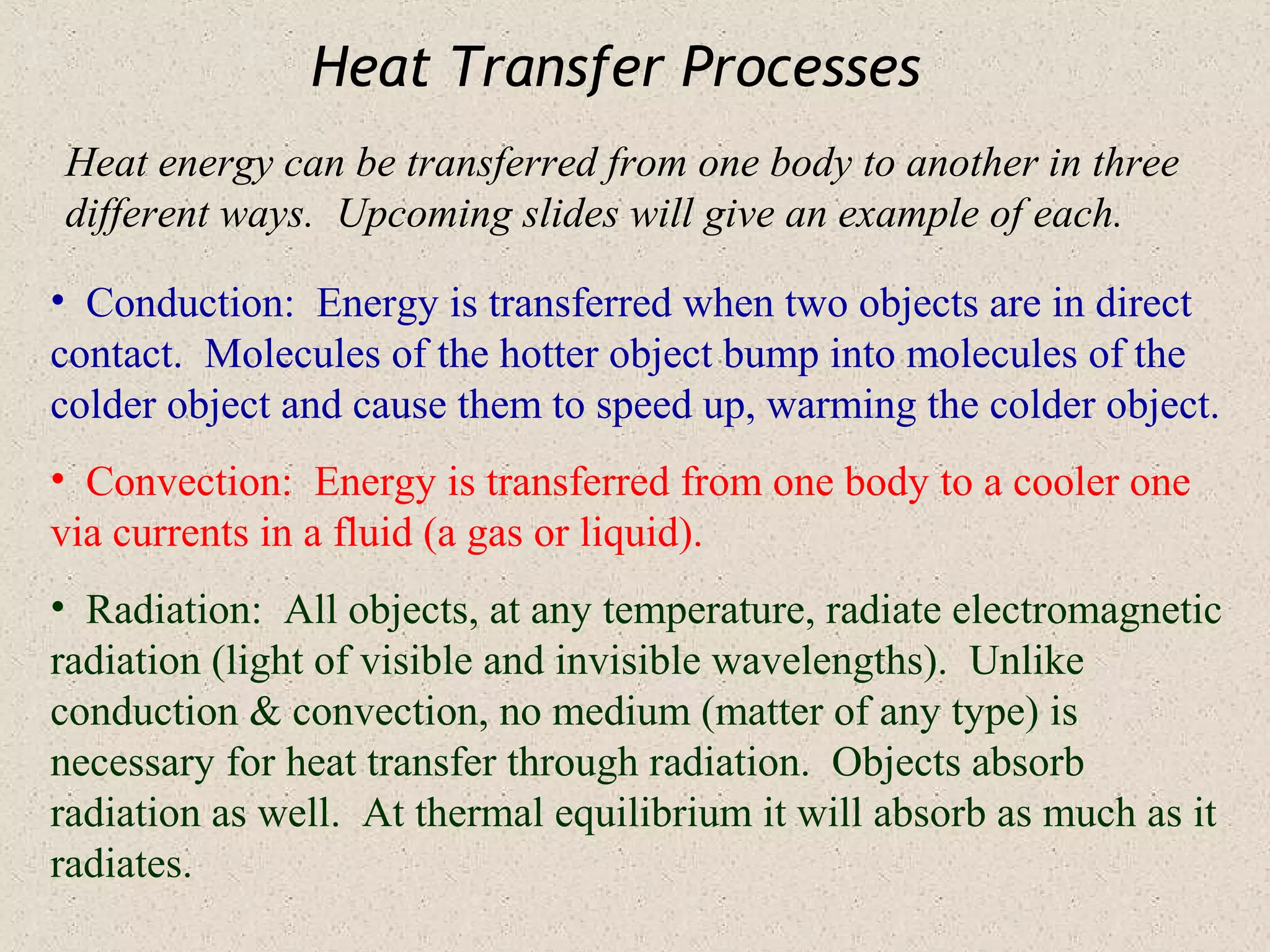 Heat Transfer Processes

Heat energy can be transferred from one body to another in three different ways. Upcoming slides will give an example of each.

• Conduction: Energy is transferred when two objects are in direct contact. Molecules of the hotter object bump into molecules of the colder object and cause them to speed up, warming the colder object.

• Convection: Energy is transferred from one body to a cooler one via currents in a fluid (a gas or liquid).

• Radiation: All objects, at any temperature, radiate electromagnetic radiation (light of visible and invisible wavelengths). Unlike conduction & convection, no medium (matter of any type) is necessary for heat transfer through radiation. Objects absorb radiation as well. At thermal equilibrium it will absorb as much as it radiates.